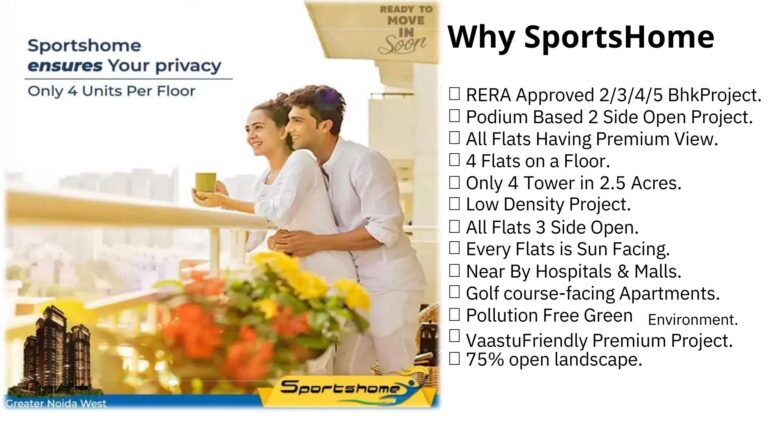 Sportshome
ensures Your privacy
Only 4 Units Per Floor

READY TO MOVE IN Soon

Sportshome

Greater Noida West

Why SportsHome

☐ RERA Approved 2/3/4/5 BhkProject.
☐ Podium Based 2 Side Open Project.
☐ All Flats Having Premium View.
☐ 4 Flats on a Floor.
☐ Only 4 Tower in 2.5 Acres.
☐ Low Density Project.
☐ All Flats 3 Side Open.
☐ Every Flats is Sun Facing.
☐ Near By Hospitals & Malls.
☐ Golf course-facing Apartments.
☐ Pollution Free Green Environment.
☐ VaastuFriendly Premium Project.
☐ 75% open landscape.